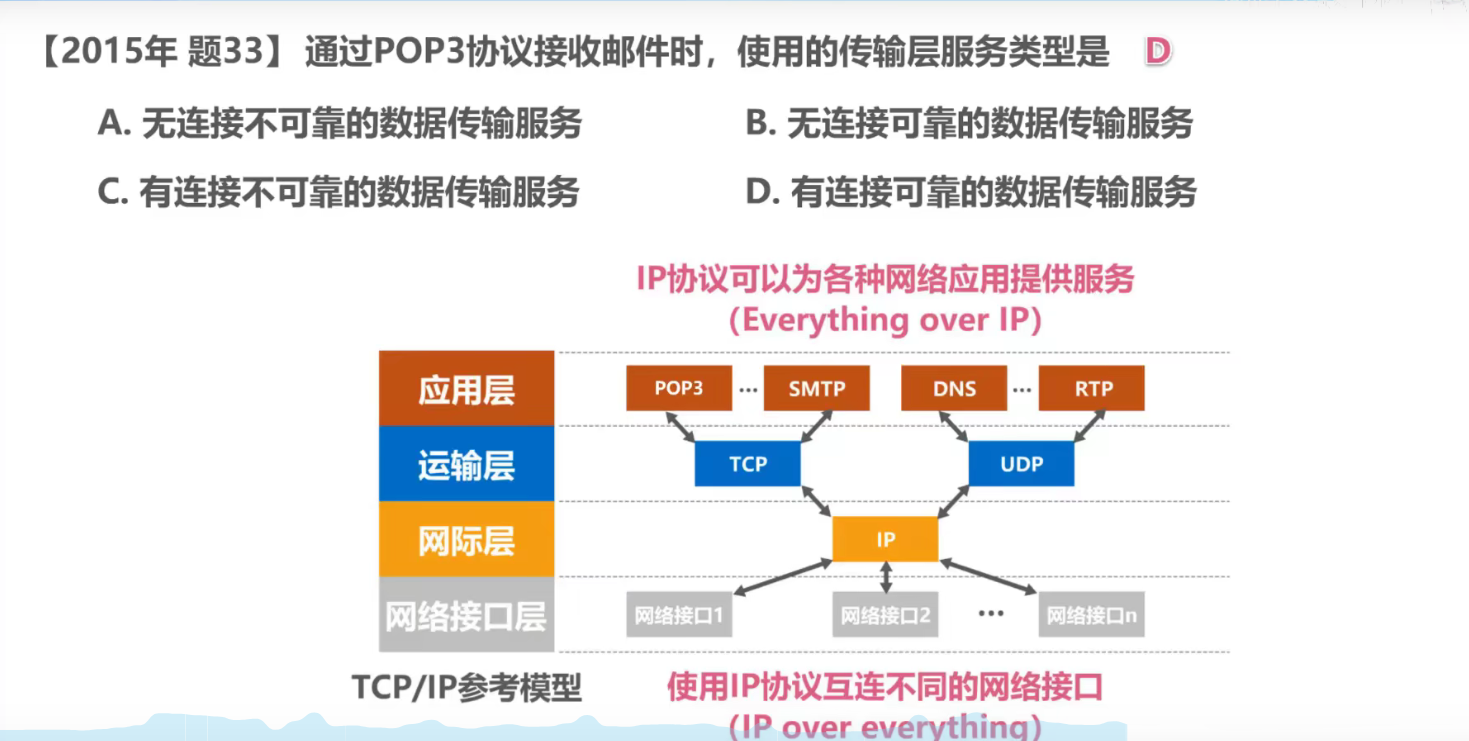 【2015年 题33】通过POP3协议接收邮件时，使用的传输层服务类型是 D

A. 无连接不可靠的数据传输服务

B. 无连接可靠的数据传输服务

C. 有连接不可靠的数据传输服务

D. 有连接可靠的数据传输服务

IP协议可以为各种网络应用提供服务
(Everything over IP)

应用层
运输层
网际层
网络接口层

POP3 ··· SMTP DNS ··· RTP

TCP UDP

IP

网络接口1 网络接口2 ··· 网络接口n

TCP/IP参考模型

使用IP协议互连不同的网络接口
(IP over everything)